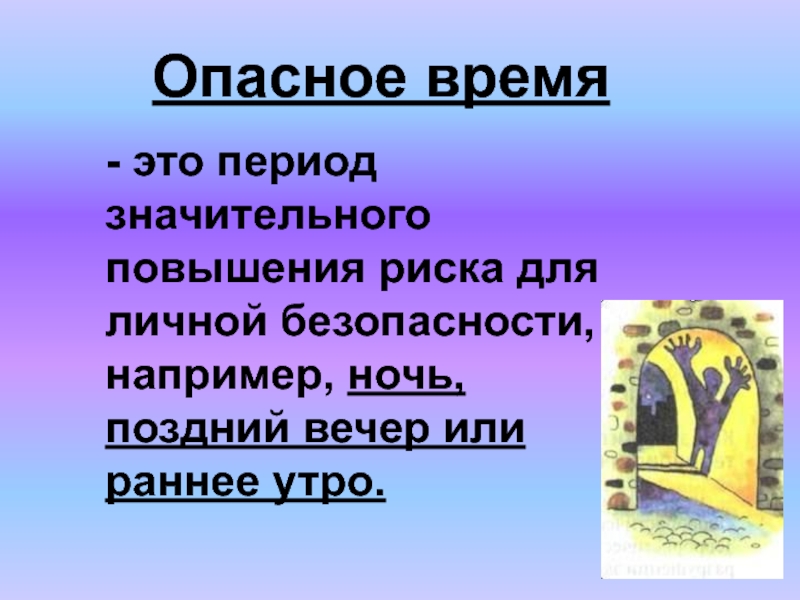 Опасное время

- это период значительного повышения риска для личной безопасности, например, ночь, поздний вечер или раннее утро.